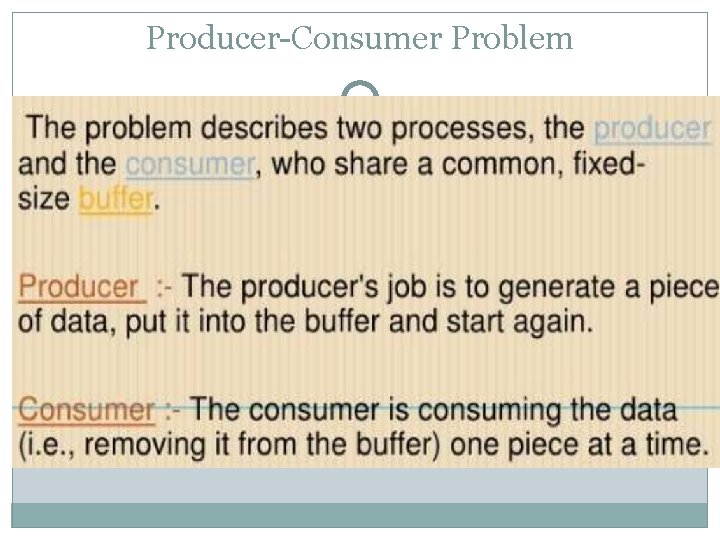 Producer-Consumer Problem

The problem describes two processes, the producer and the consumer, who share a common, fixed-size buffer.

Producer :- The producer's job is to generate a piece of data, put it into the buffer and start again.

Consumer :- The consumer is consuming the data (i.e., removing it from the buffer) one piece at a time.